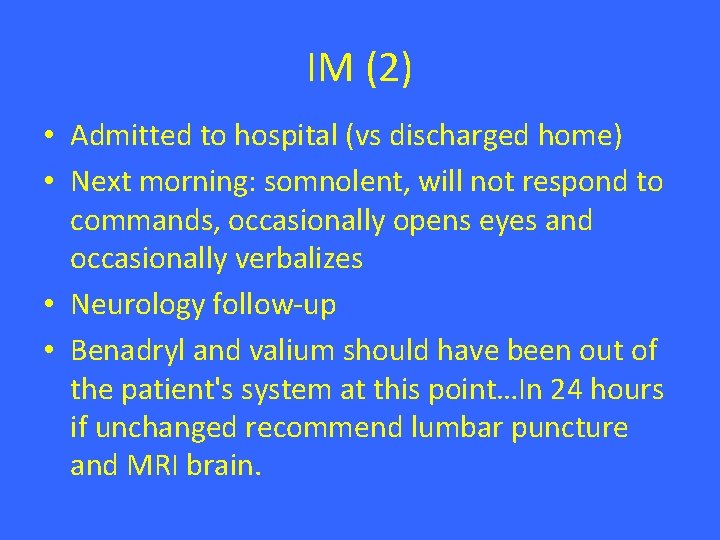 IM (2)

• Admitted to hospital (vs discharged home)
• Next morning: somnolent, will not respond to commands, occasionally opens eyes and occasionally verbalizes
• Neurology follow-up
• Benadryl and valium should have been out of the patient's system at this point…In 24 hours if unchanged recommend lumbar puncture and MRI brain.